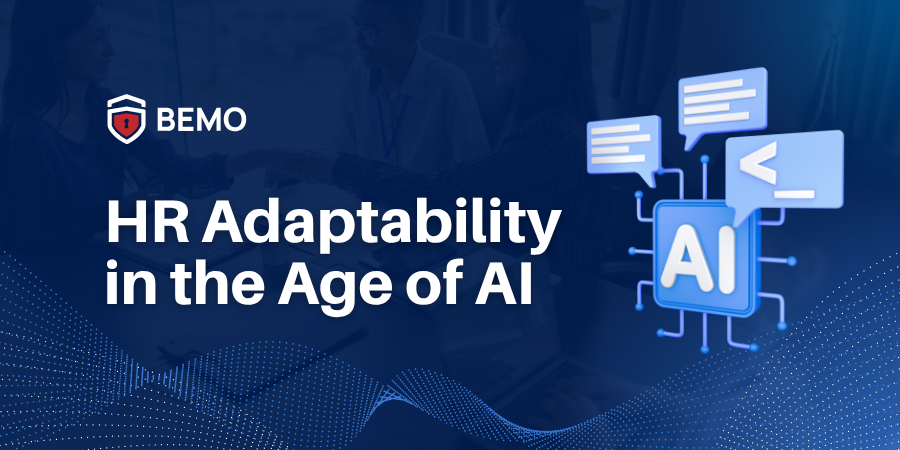 BEMO

HR Adaptability in the Age of AI

<_

AI